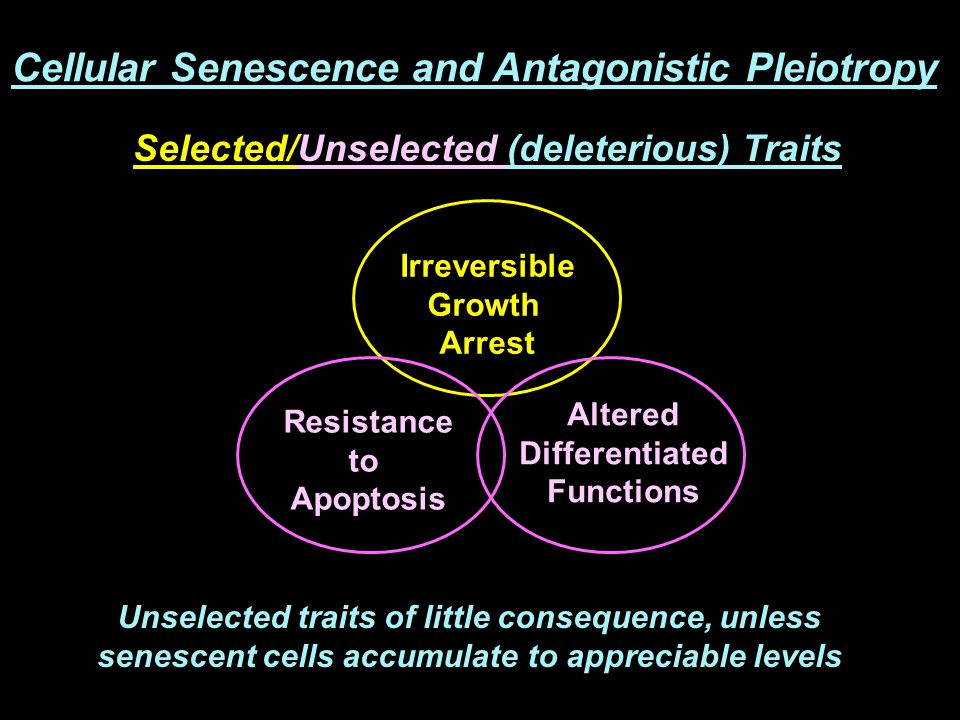 Cellular Senescence and Antagonistic Pleiotropy

Selected/Unselected (deleterious) Traits

Irreversible Growth Arrest

Resistance to Apoptosis

Altered Differentiated Functions

Unselected traits of little consequence, unless senescent cells accumulate to appreciable levels